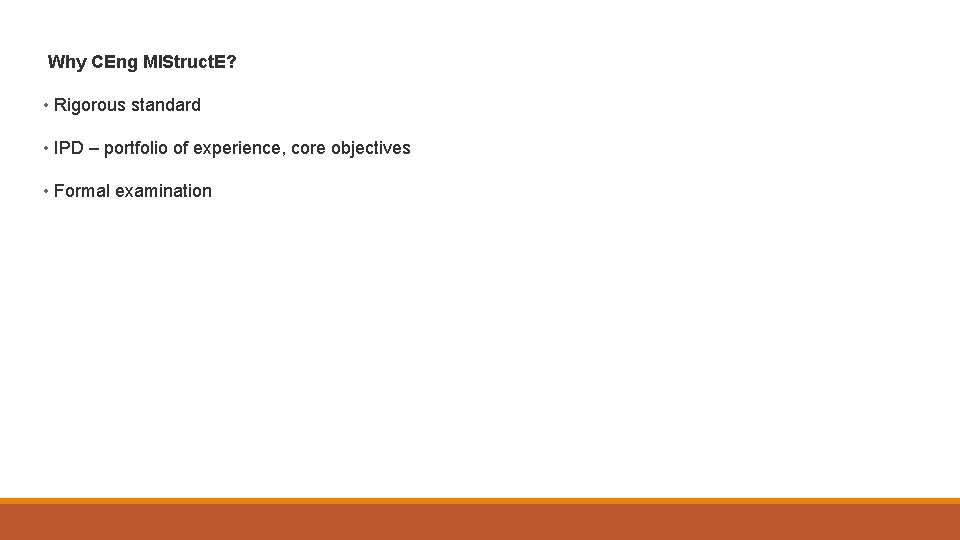 Why CEng MIStructE?

• Rigorous standard

• IPD – portfolio of experience, core objectives

• Formal examination